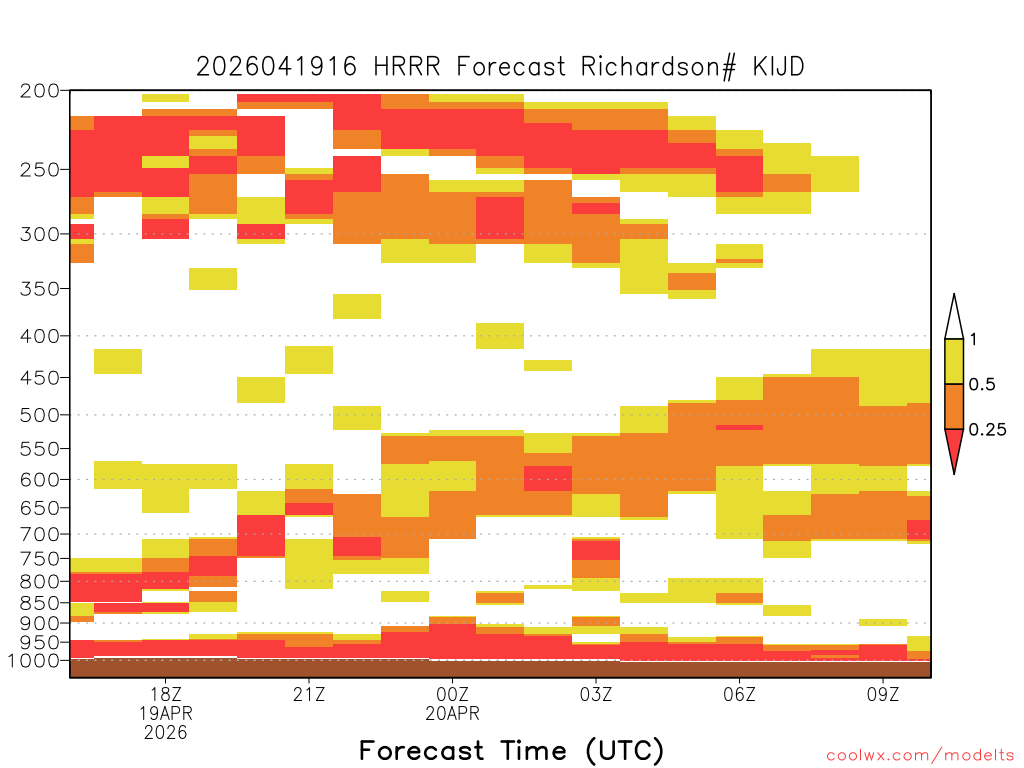 2026041916 HRRR Forecast Richardson# KIJD

200
250
300
350
400
450
500
550
600
650
700
750
800
850
900
950
1000

1
0.5
0.25

18Z
19APR
2026
21Z
00Z
20APR
03Z
06Z
09Z

Forecast Time (UTC)

coolwx.com/modelts